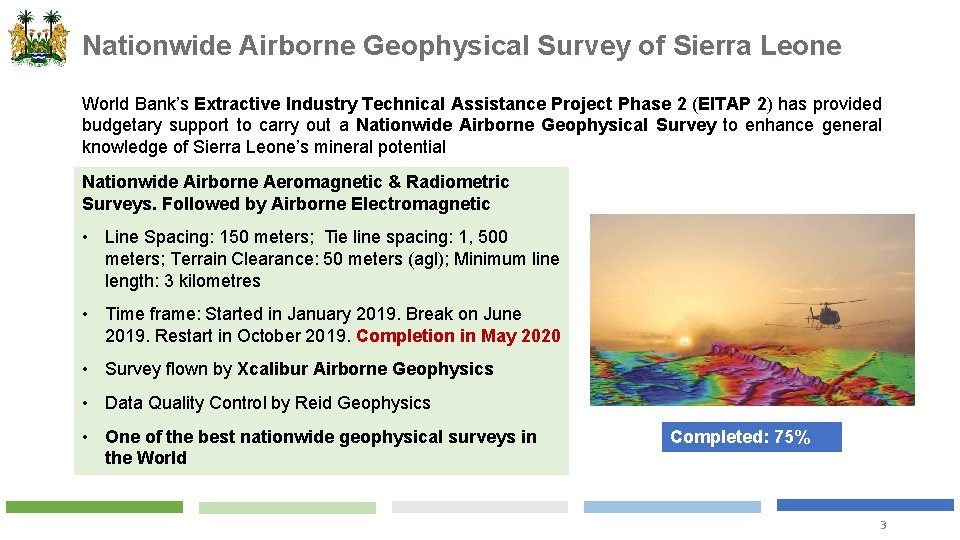 Nationwide Airborne Geophysical Survey of Sierra Leone

World Bank's Extractive Industry Technical Assistance Project Phase 2 (EITAP 2) has provided budgetary support to carry out a Nationwide Airborne Geophysical Survey to enhance general knowledge of Sierra Leone's mineral potential

Nationwide Airborne Aeromagnetic & Radiometric Surveys. Followed by Airborne Electromagnetic

• Line Spacing: 150 meters; Tie line spacing: 1, 500 meters; Terrain Clearance: 50 meters (agl); Minimum line length: 3 kilometres

• Time frame: Started in January 2019. Break on June 2019. Restart in October 2019. Completion in May 2020

• Survey flown by Xcalibur Airborne Geophysics

• Data Quality Control by Reid Geophysics

• One of the best nationwide geophysical surveys in the World

Completed: 75%

3